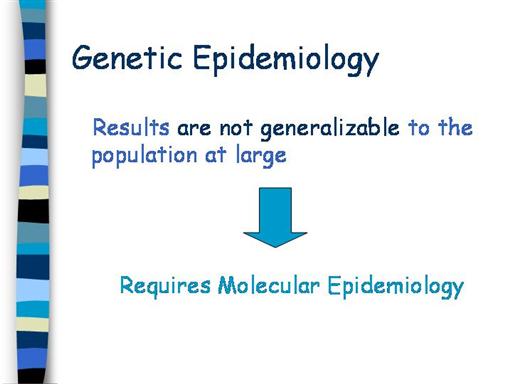 Genetic Epidemiology

Results are not generalizable to the population at large

Requires Molecular Epidemiology